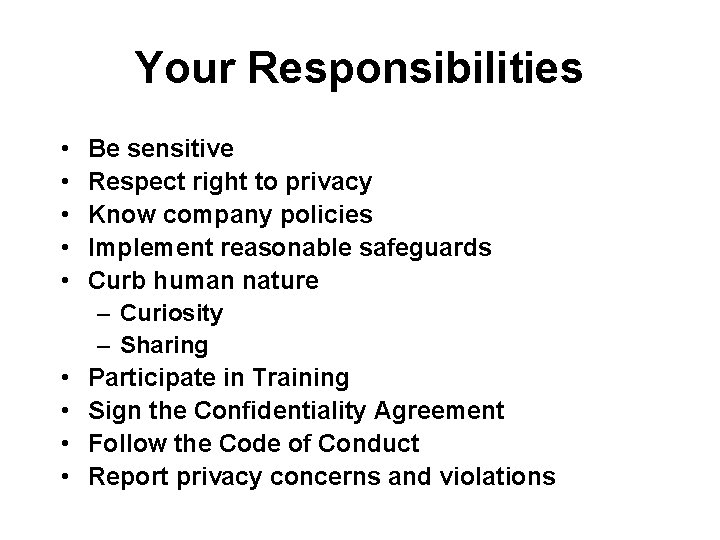 Your Responsibilities

• Be sensitive
• Respect right to privacy
• Know company policies
• Implement reasonable safeguards
• Curb human nature
  – Curiosity
  – Sharing
• Participate in Training
• Sign the Confidentiality Agreement
• Follow the Code of Conduct
• Report privacy concerns and violations